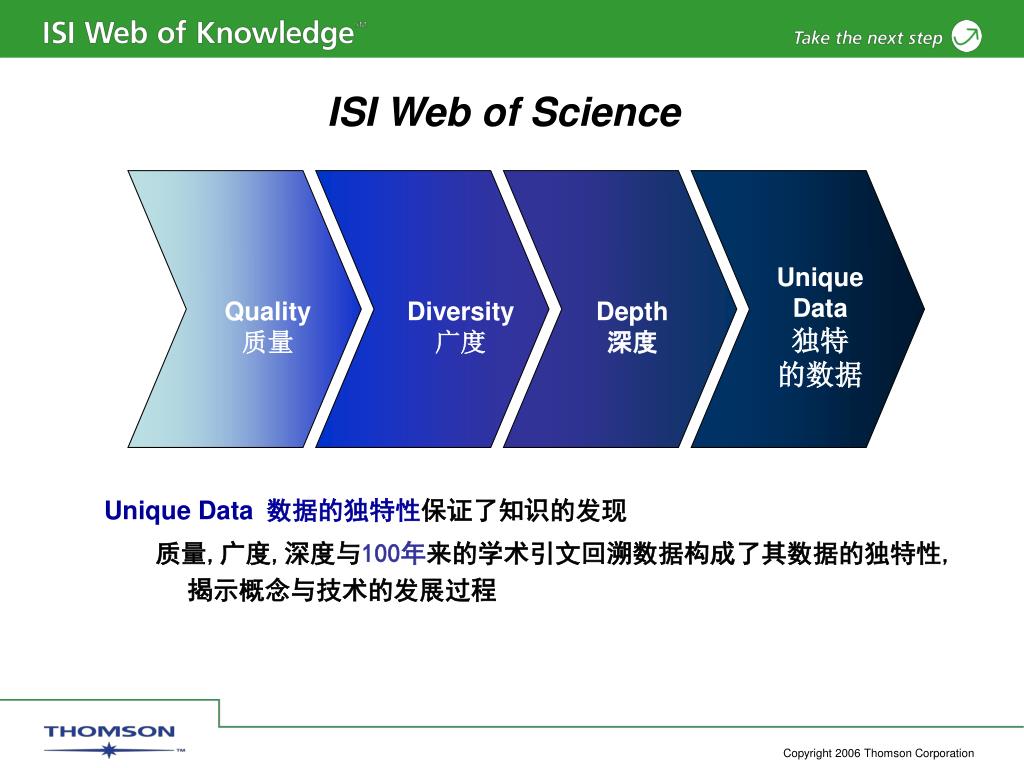 ISI Web of Knowledge℠

Take the next step

ISI Web of Science

Quality
质量

Diversity
广度

Depth
深度

Unique Data
独特的数据

Unique Data 数据的独特性保证了知识的发现

质量, 广度, 深度与100年来的学术引文回溯数据构成了其数据的独特性, 揭示概念与技术的发展过程

THOMSON™

Copyright 2006 Thomson Corporation